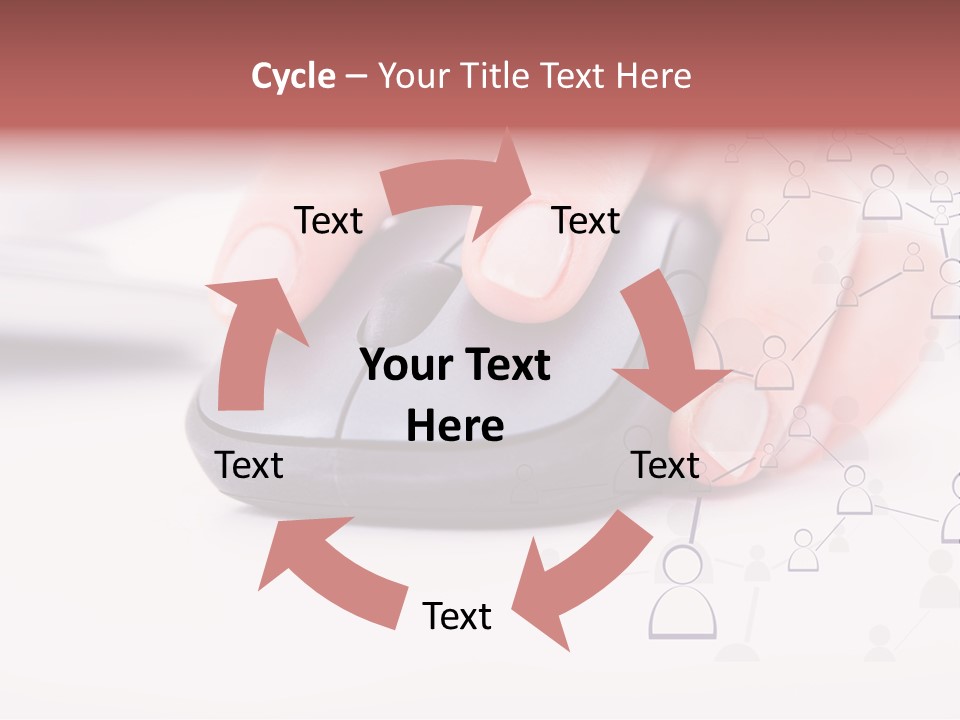 Cycle – Your Title Text Here

Text

Text

Your Text Here

Text

Text

Text